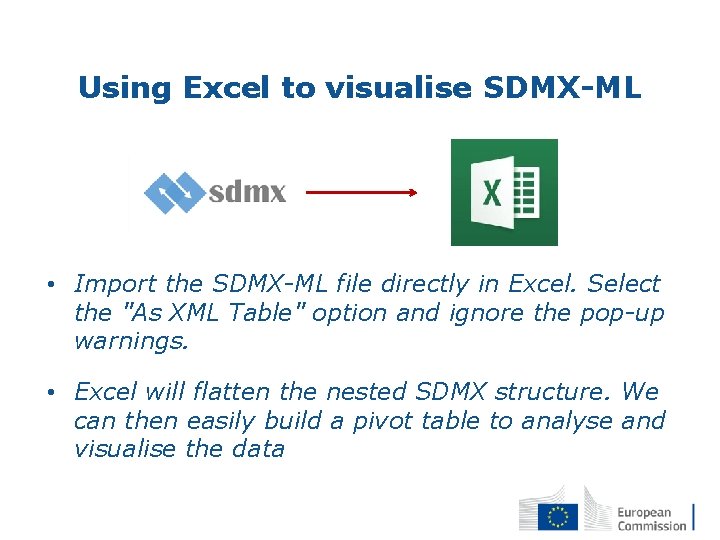 Using Excel to visualise SDMX-ML

sdmx

X

• Import the SDMX-ML file directly in Excel. Select the "As XML Table" option and ignore the pop-up warnings.

• Excel will flatten the nested SDMX structure. We can then easily build a pivot table to analyse and visualise the data

European Commission